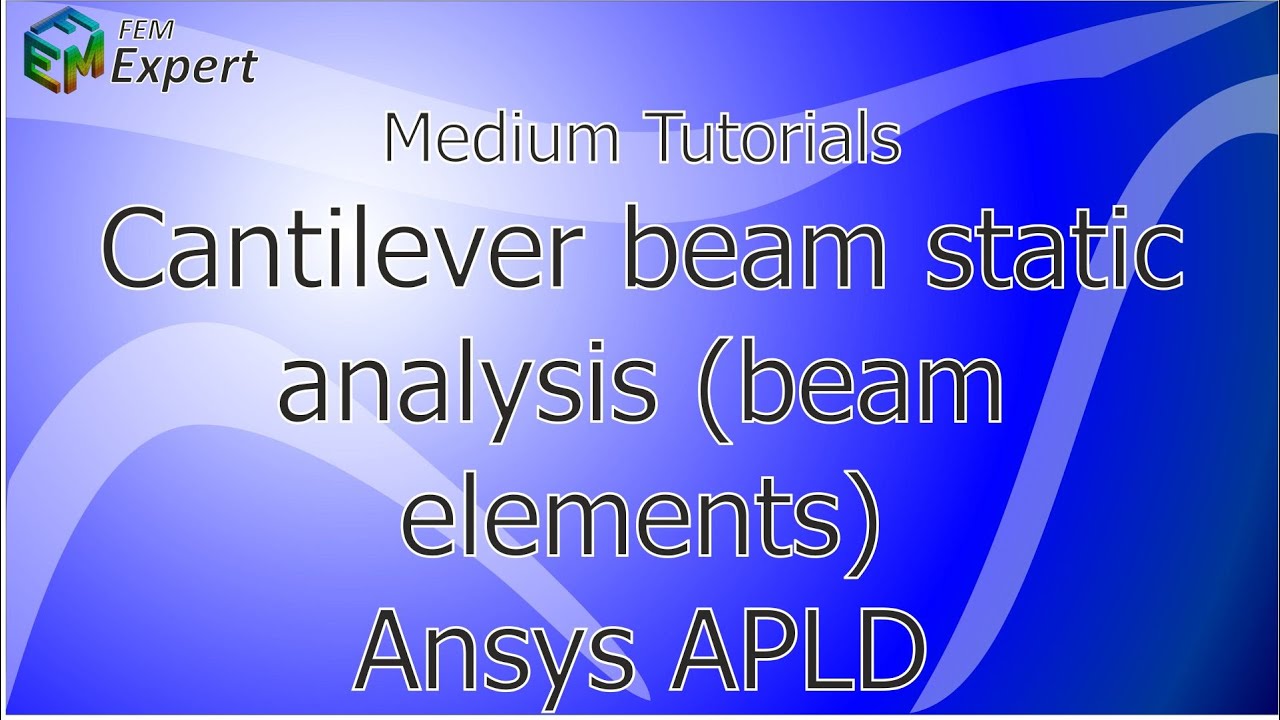 FEM Expert

Medium Tutorials

Cantilever beam static analysis (beam elements)

Ansys APLD